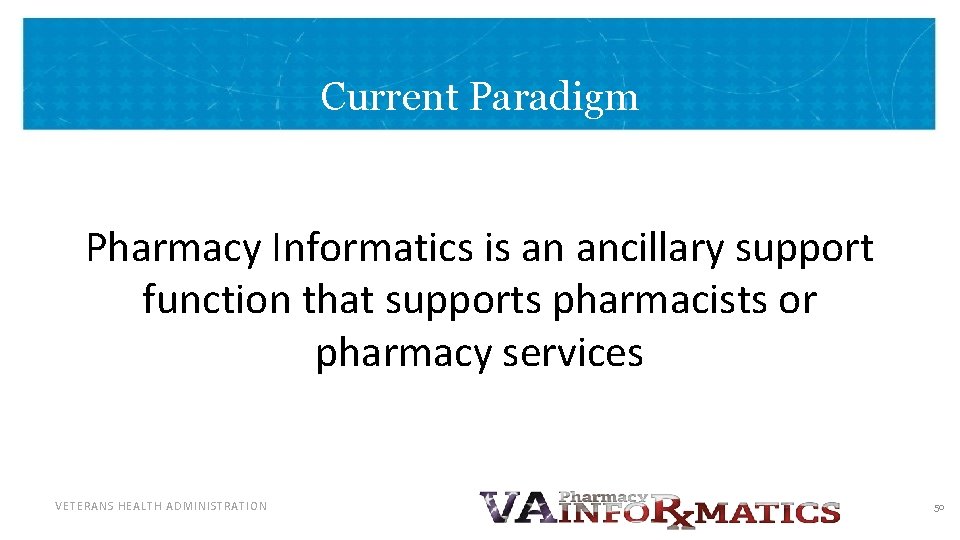 Current Paradigm

Pharmacy Informatics is an ancillary support function that supports pharmacists or pharmacy services

VETERANS HEALTH ADMINISTRATION

VA Pharmacy INFORxMATICS

50